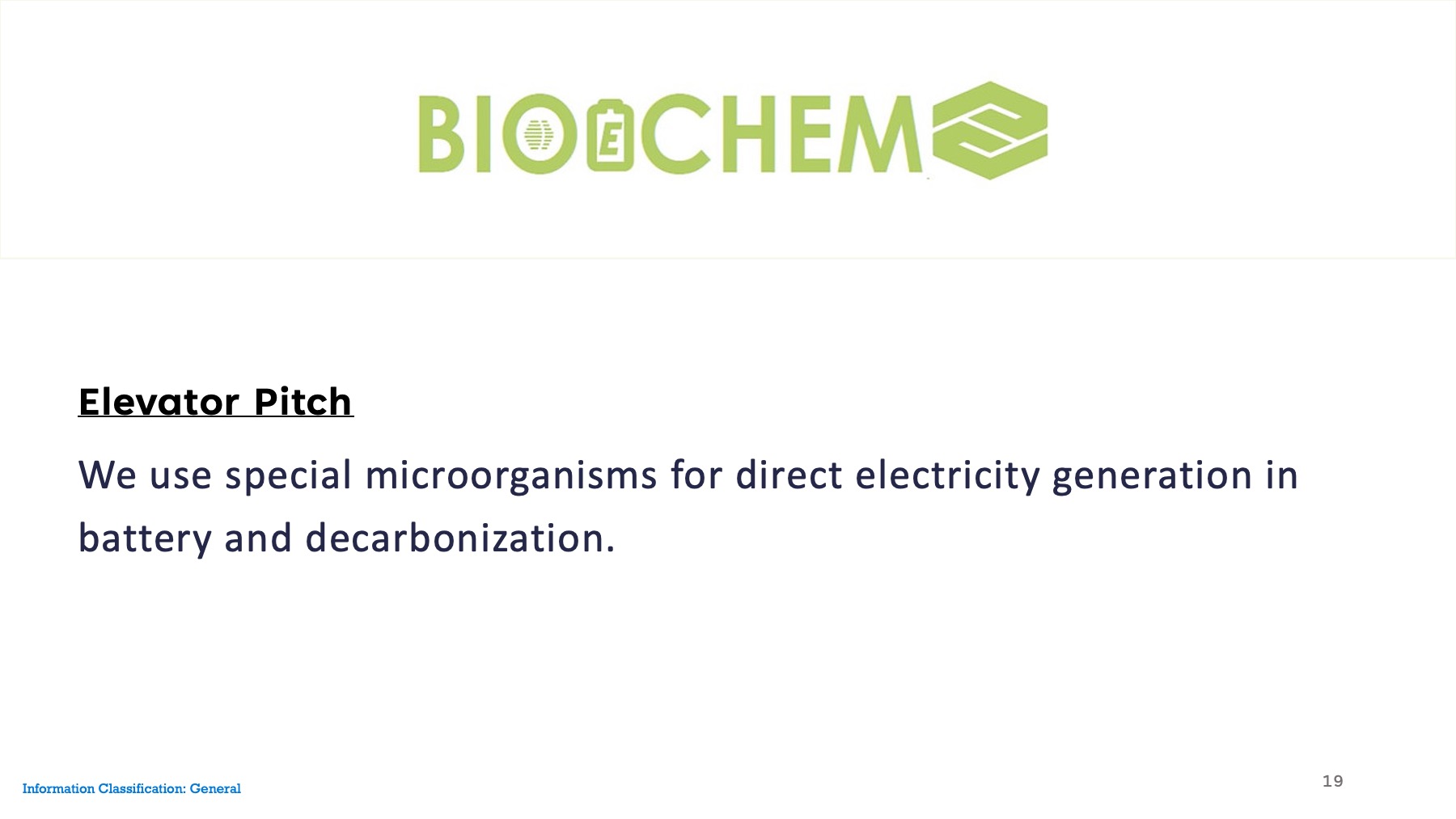 BIOECHEM

Elevator Pitch

We use special microorganisms for direct electricity generation in battery and decarbonization.

Information Classification: General

19